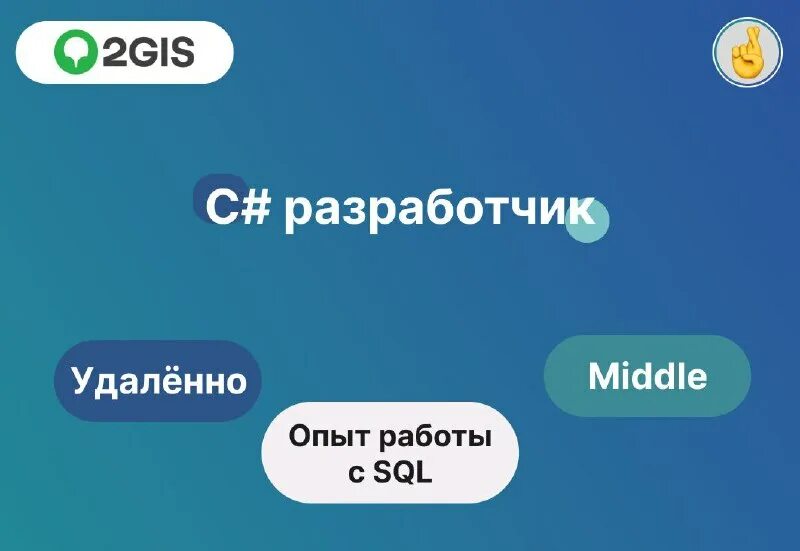 2GIS

C# разработчик

Удалённо

Middle

Опыт работы с SQL